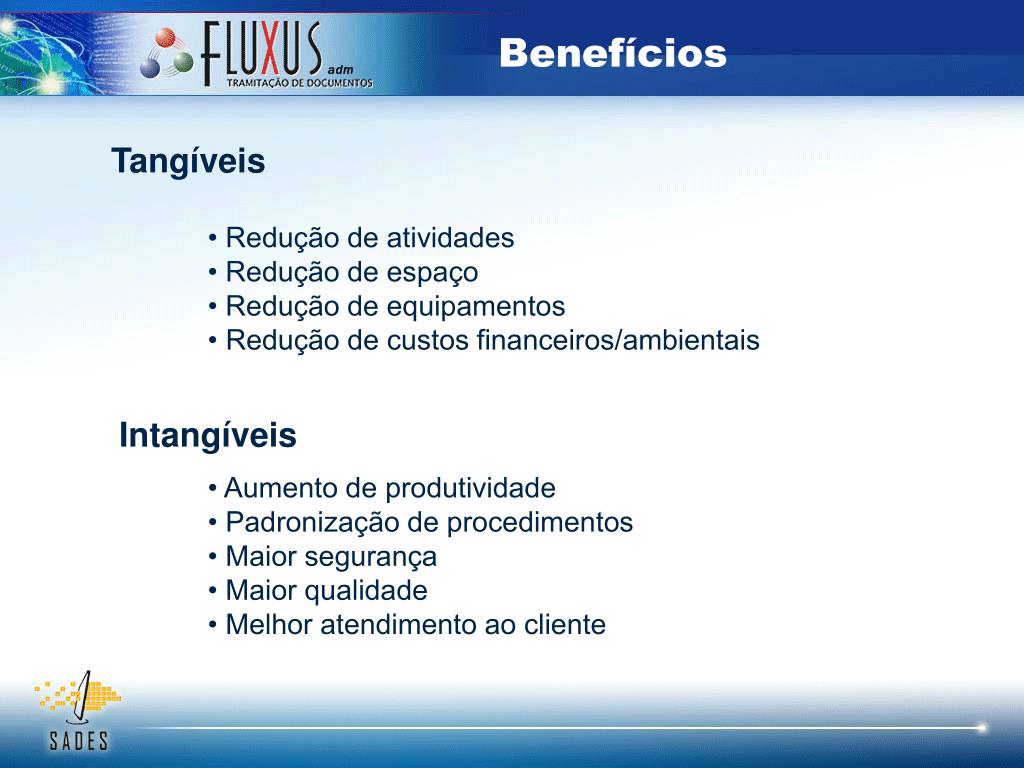 FLUXUS adm
TRAMITAÇÃO DE DOCUMENTOS

Benefícios

Tangíveis

• Redução de atividades
• Redução de espaço
• Redução de equipamentos
• Redução de custos financeiros/ambientais

Intangíveis

• Aumento de produtividade
• Padronização de procedimentos
• Maior segurança
• Maior qualidade
• Melhor atendimento ao cliente

SADES